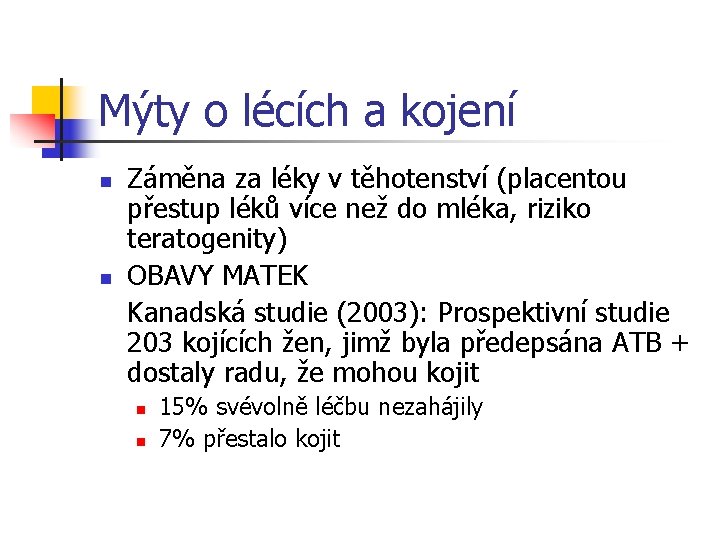 Mýty o lécích a kojení

- Záměna za léky v těhotenství (placentou přestup léků více než do mléka, riziko teratogenity)
- OBAVY MATEK

Kanadská studie (2003): Prospektivní studie 203 kojících žen, jimž byla předepsána ATB + dostaly radu, že mohou kojit

- 15% svévolně léčbu nezahájily
- 7% přestalo kojit